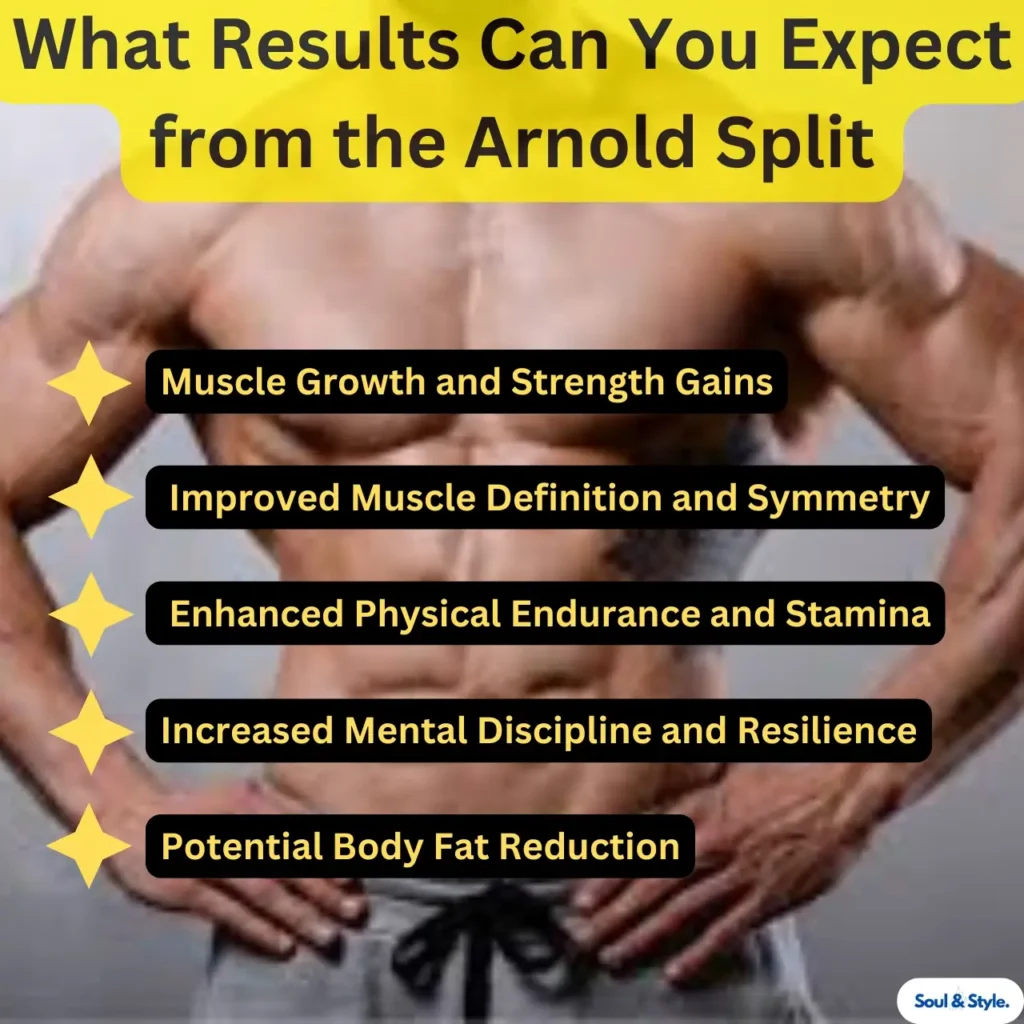 What Results Can You Expect from the Arnold Split

Muscle Growth and Strength Gains

Improved Muscle Definition and Symmetry

Enhanced Physical Endurance and Stamina

Increased Mental Discipline and Resilience

Potential Body Fat Reduction

Soul & Style.